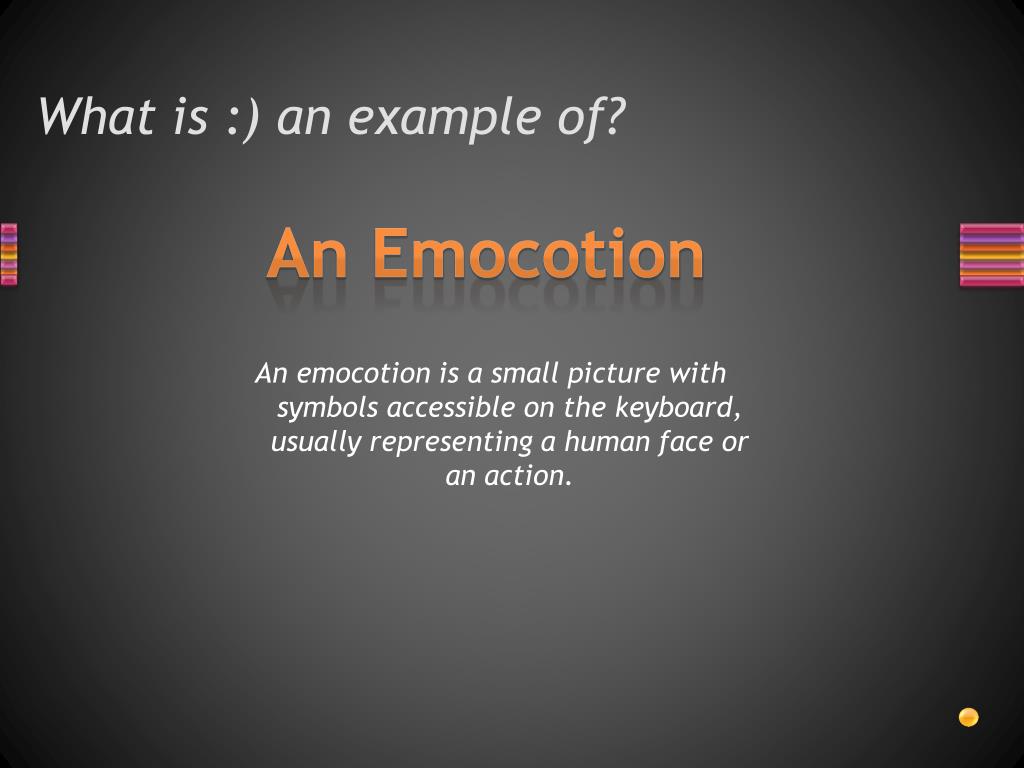 What is :) an example of?

An Emocotion

An emocotion is a small picture with symbols accessible on the keyboard, usually representing a human face or an action.